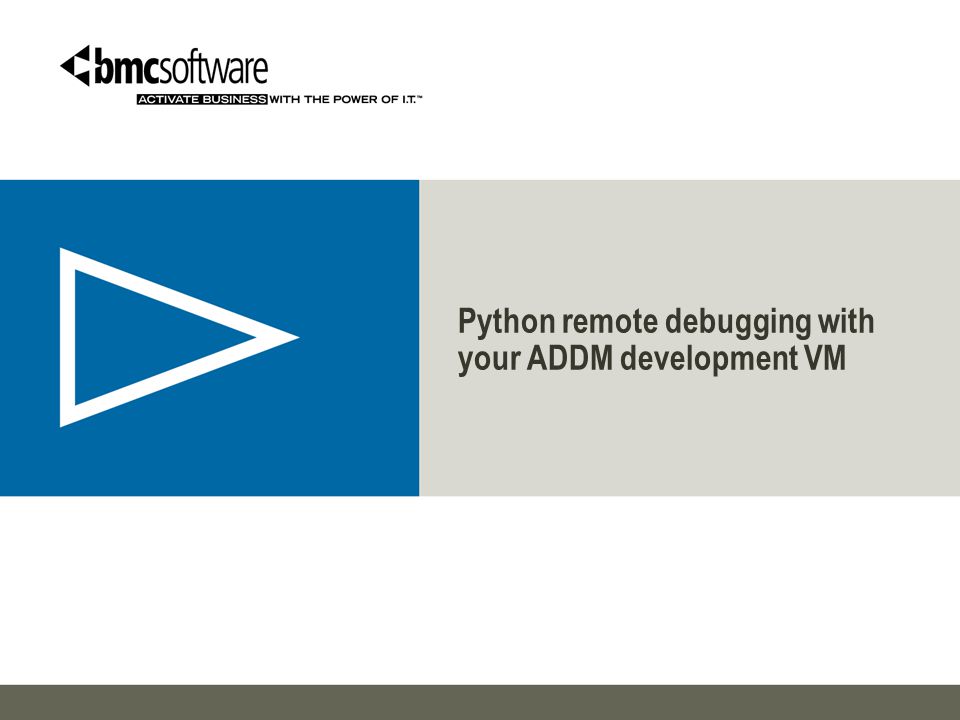 bmcsoftware
ACTIVATE BUSINESS WITH THE POWER OF I.T.™

Python remote debugging with your ADDM development VM